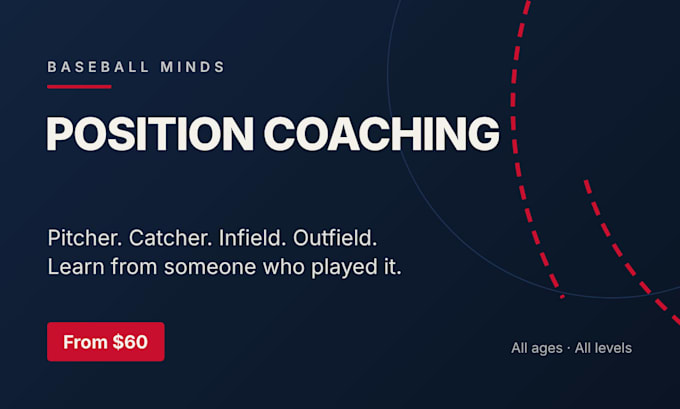 BASEBALL MINDS

POSITION COACHING

Pitcher. Catcher. Infield. Outfield.
Learn from someone who played it.

From $60

All ages · All levels